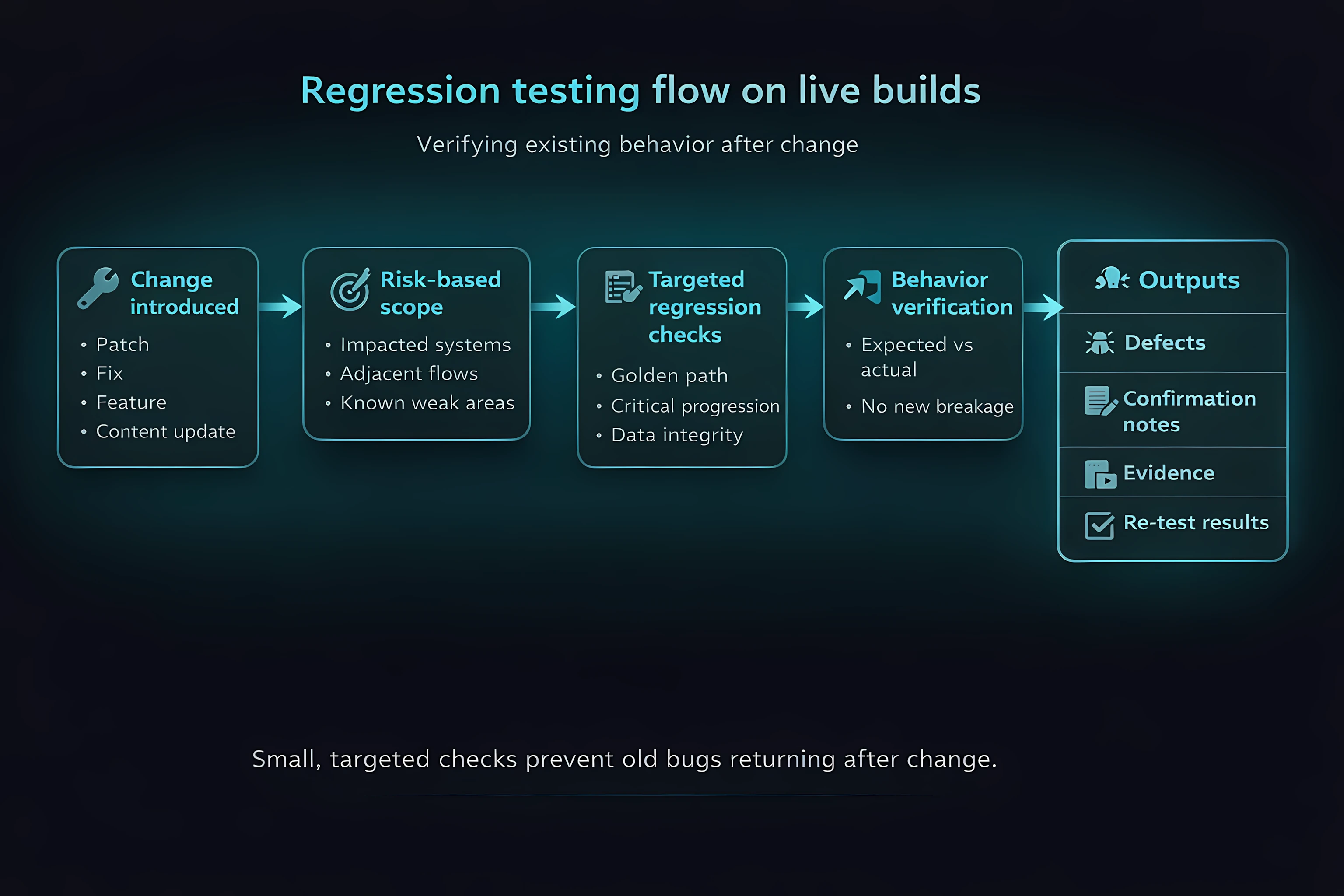 Regression testing flow on live builds

Verifying existing behavior after change

Change introduced
• Patch
• Fix
• Feature
• Content update

Risk-based scope
• Impacted systems
• Adjacent flows
• Known weak areas

Targeted regression checks
• Golden path
• Critical progression
• Data integrity

Behavior verification
• Expected vs actual
• No new breakage

Outputs
Defects
Confirmation notes
Evidence
Re-test results

Small, targeted checks prevent old bugs returning after change.